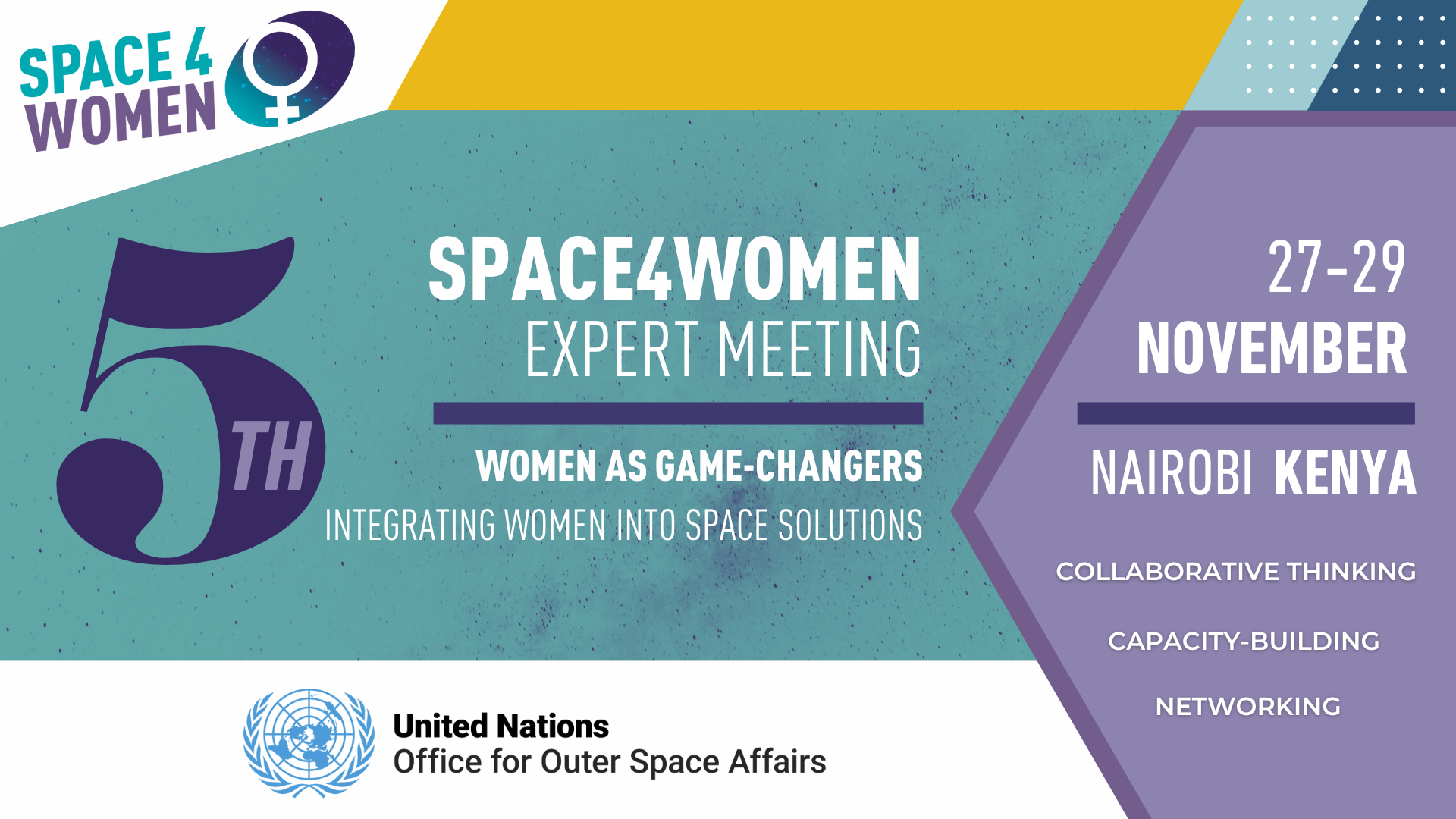 SPACE 4 WOMEN

5TH

SPACE4WOMEN
EXPERT MEETING

WOMEN AS GAME-CHANGERS
INTEGRATING WOMEN INTO SPACE SOLUTIONS

27-29
NOVEMBER

NAIROBI KENYA

COLLABORATIVE THINKING

CAPACITY-BUILDING

NETWORKING

United Nations
Office for Outer Space Affairs